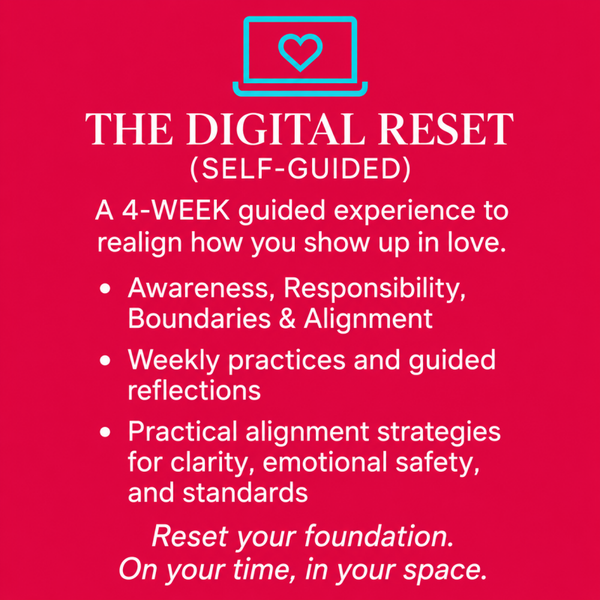 THE DIGITAL RESET
(SELF-GUIDED)

A 4-WEEK guided experience to realign how you show up in love.

• Awareness, Responsibility, Boundaries & Alignment
• Weekly practices and guided reflections
• Practical alignment strategies for clarity, emotional safety, and standards

Reset your foundation.
On your time, in your space.